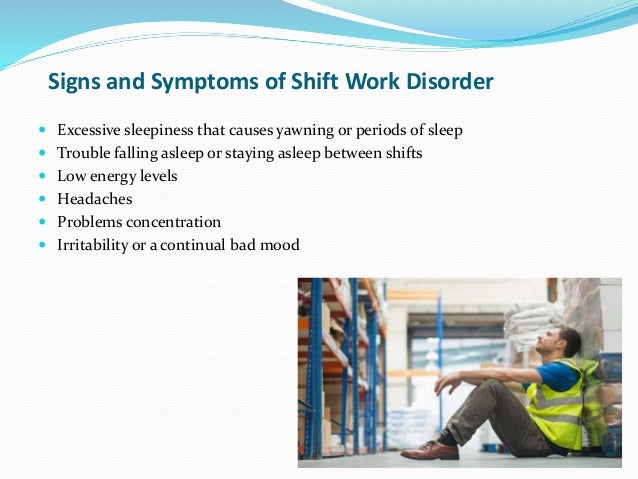 Signs and Symptoms of Shift Work Disorder

- Excessive sleepiness that causes yawning or periods of sleep
- Trouble falling asleep or staying asleep between shifts
- Low energy levels
- Headaches
- Problems concentration
- Irritability or a continual bad mood